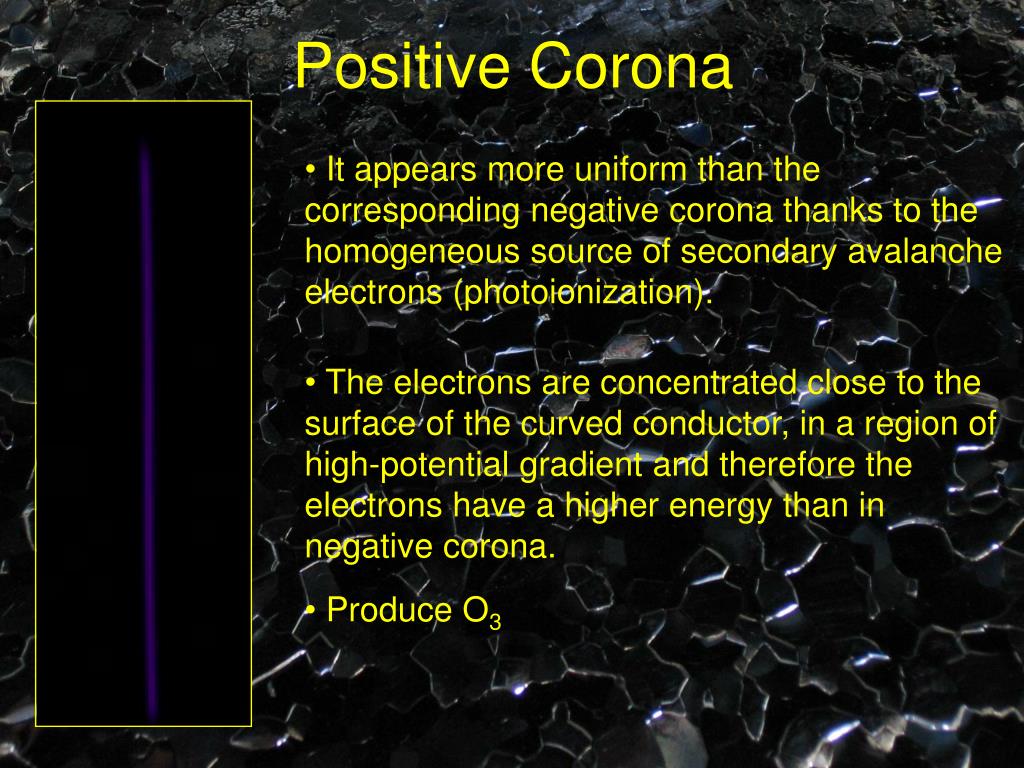 Positive Corona

• It appears more uniform than the corresponding negative corona thanks to the homogeneous source of secondary avalanche electrons (photoionization).

• The electrons are concentrated close to the surface of the curved conductor, in a region of high-potential gradient and therefore the electrons have a higher energy than in negative corona.

• Produce $O_3$